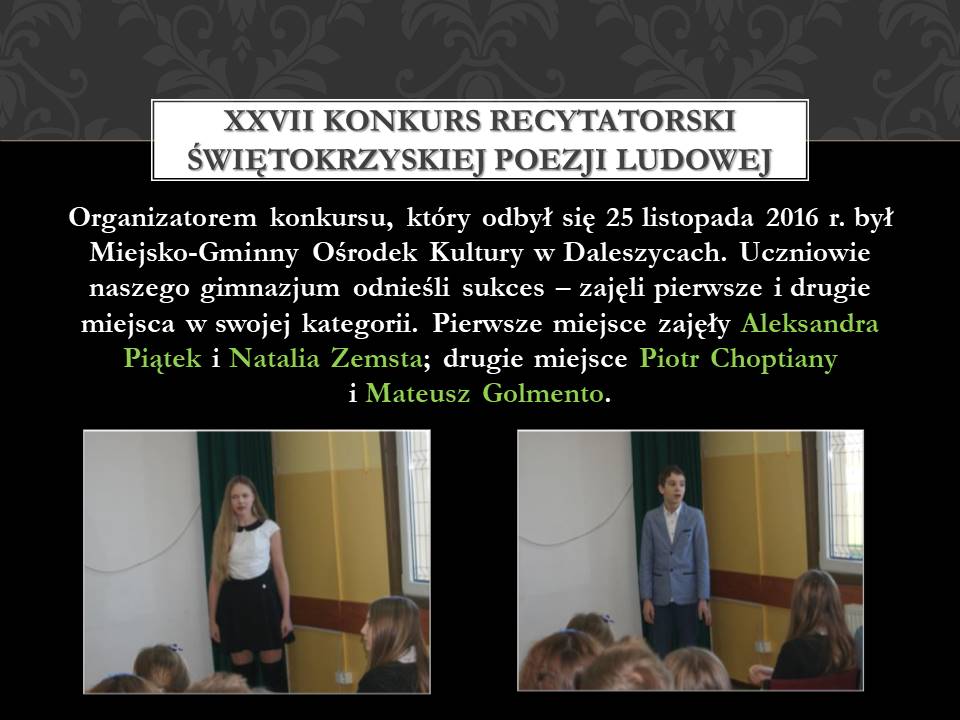 XXVII KONKURS RECYTATORSKI ŚWIĘTOKRZYSKIEJ POEZJI LUDOWEJ

Organizatorem konkursu, który odbył się 25 listopada 2016 r. był Miejsko-Gminny Ośrodek Kultury w Daleszycach. Uczniowie naszego gimnazjum odnieśli sukces – zajęli pierwsze i drugie miejsca w swojej kategorii. Pierwsze miejsce zajęły Aleksandra Piątek i Natalia Zemsta; drugie miejsce Piotr Choptiany i Mateusz Golmento.